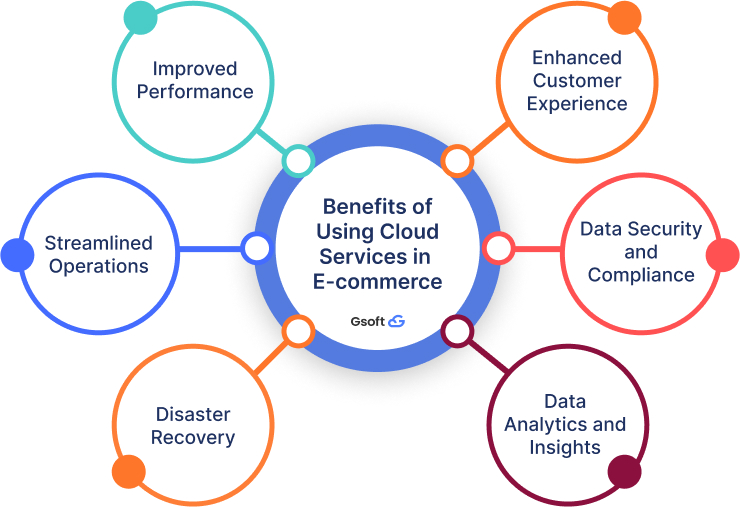 Improved Performance

Enhanced Customer Experience

Streamlined Operations

Benefits of Using Cloud Services in E-commerce

Gsoft

Data Security and Compliance

Disaster Recovery

Data Analytics and Insights